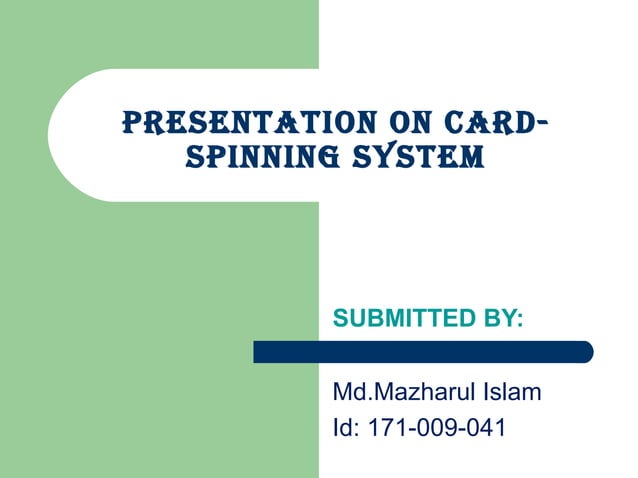 PRESENTATION ON CARD-SPINNING SYSTEM

SUBMITTED BY:

Md.Mazharul Islam
Id: 171-009-041